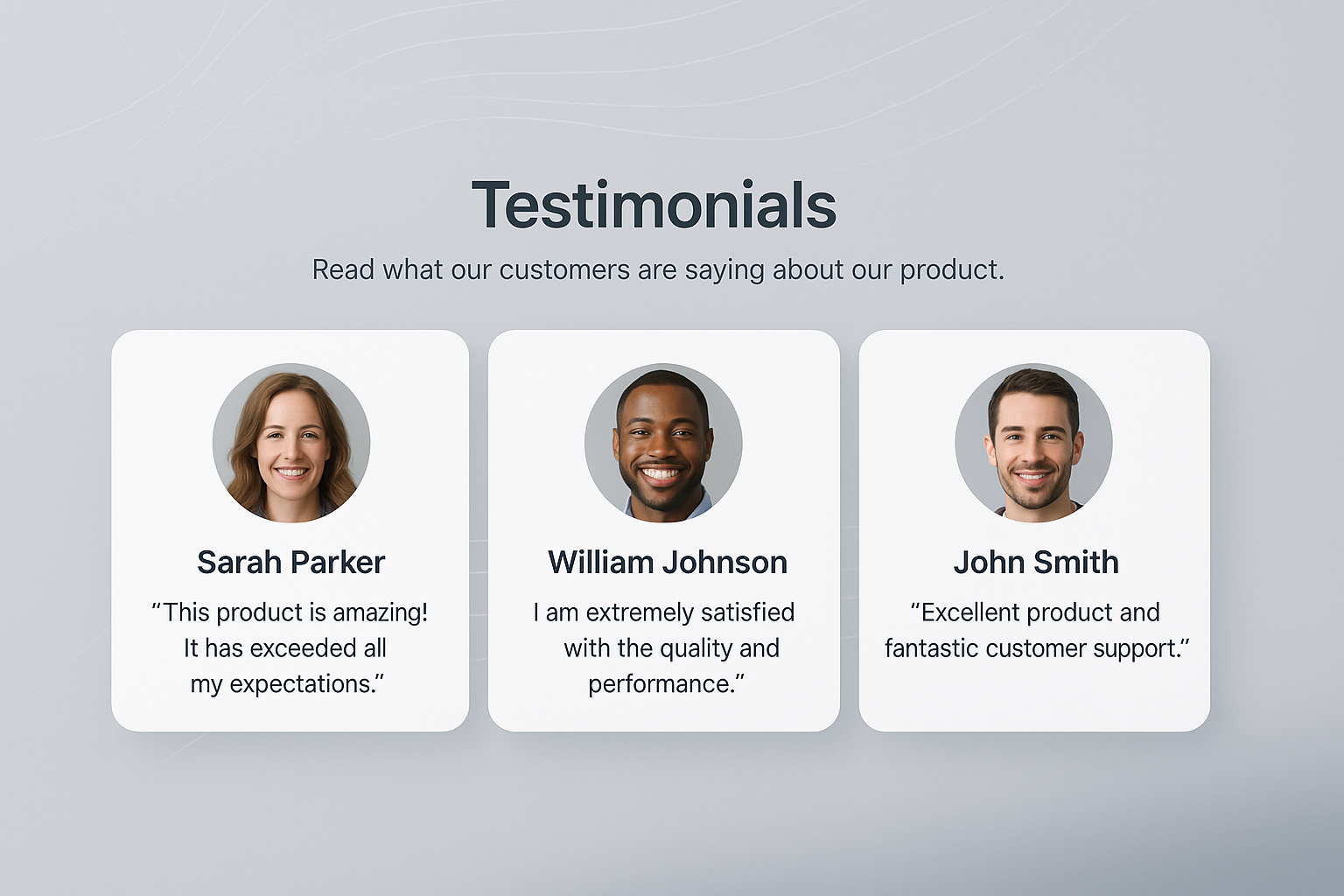 Testimonials

Read what our customers are saying about our product.

Sarah Parker

“This product is amazing! It has exceeded all my expectations.”

William Johnson

I am extremely satisfied with the quality and performance.”

John Smith

“Excellent product and fantastic customer support.”